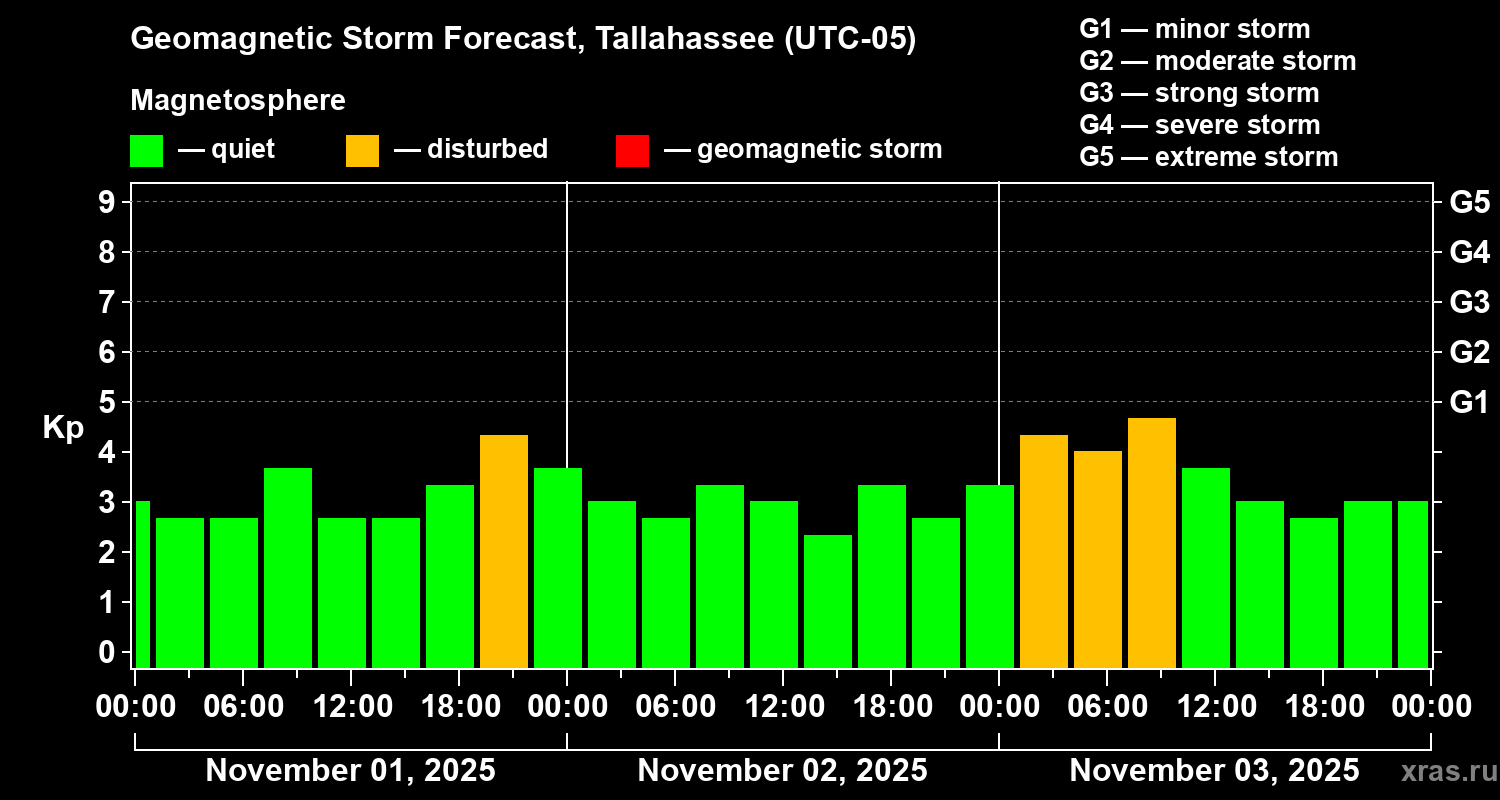 Geomagnetic Storm Forecast, Tallahassee (UTC-05)

Magnetosphere

— quiet — disturbed — geomagnetic storm

G1 — minor storm
G2 — moderate storm
G3 — strong storm
G4 — severe storm
G5 — extreme storm

Kp

9
8
7
6
5
4
3
2
1
0

G5
G4
G3
G2
G1

00:00 06:00 12:00 18:00 00:00 06:00 12:00 18:00 00:00 06:00 12:00 18:00 00:00

November 01, 2025
November 02, 2025
November 03, 2025

xras.ru